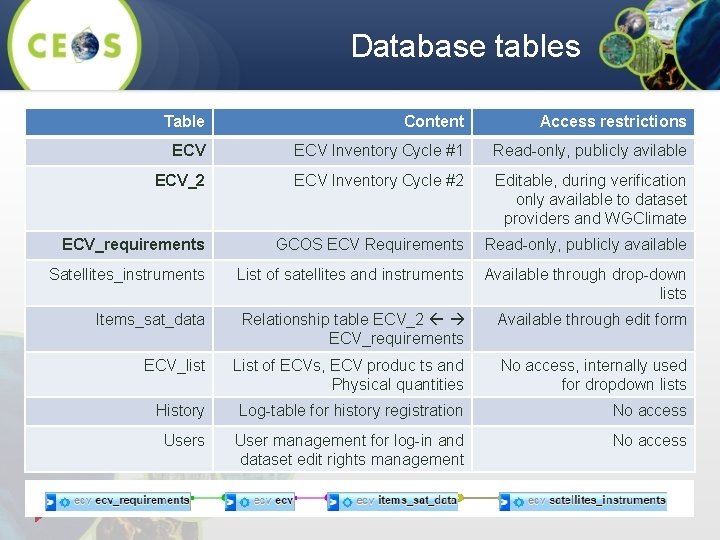 CEOS

Database tables

| Table | Content | Access restrictions |
|---|---|---|
| ECV | ECV Inventory Cycle #1 | Read-only, publicly avilable |
| ECV_2 | ECV Inventory Cycle #2 | Editable, during verification only available to dataset providers and WGClimate |
| ECV_requirements | GCOS ECV Requirements | Read-only, publicly available |
| Satellites_instruments | List of satellites and instruments | Available through drop-down lists |
| Items_sat_data | Relationship table ECV_2 ← → ECV_requirements | Available through edit form |
| ECV_list | List of ECVs, ECV produc ts and Physical quantities | No access, internally used for dropdown lists |
| History | Log-table for history registration | No access |
| Users | User management for log-in and dataset edit rights management | No access |

ecv ecv_requirements ecv ecv ecv items_sat_data ecv satellites_instruments